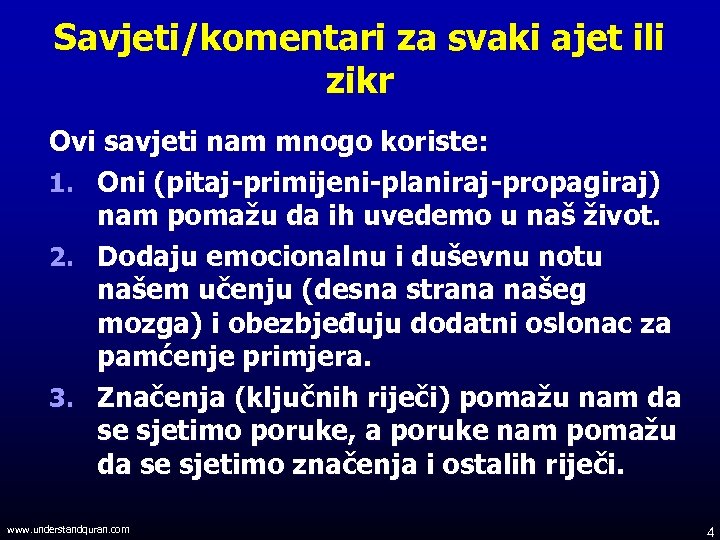 Savjeti/komentari za svaki ajet ili zikr

Ovi savjeti nam mnogo koriste:

1. Oni (pitaj-primijeni-planiraj-propagiraj) nam pomažu da ih uvedemo u naš život.
2. Dodaju emocionalnu i duševnu notu našem učenju (desna strana našeg mozga) i obezbjeđuju dodatni oslonac za pamćenje primjera.
3. Značenja (ključnih riječi) pomažu nam da se sjetimo poruke, a poruke nam pomažu da se sjetimo značenja i ostalih riječi.

www.understandquran.com

4